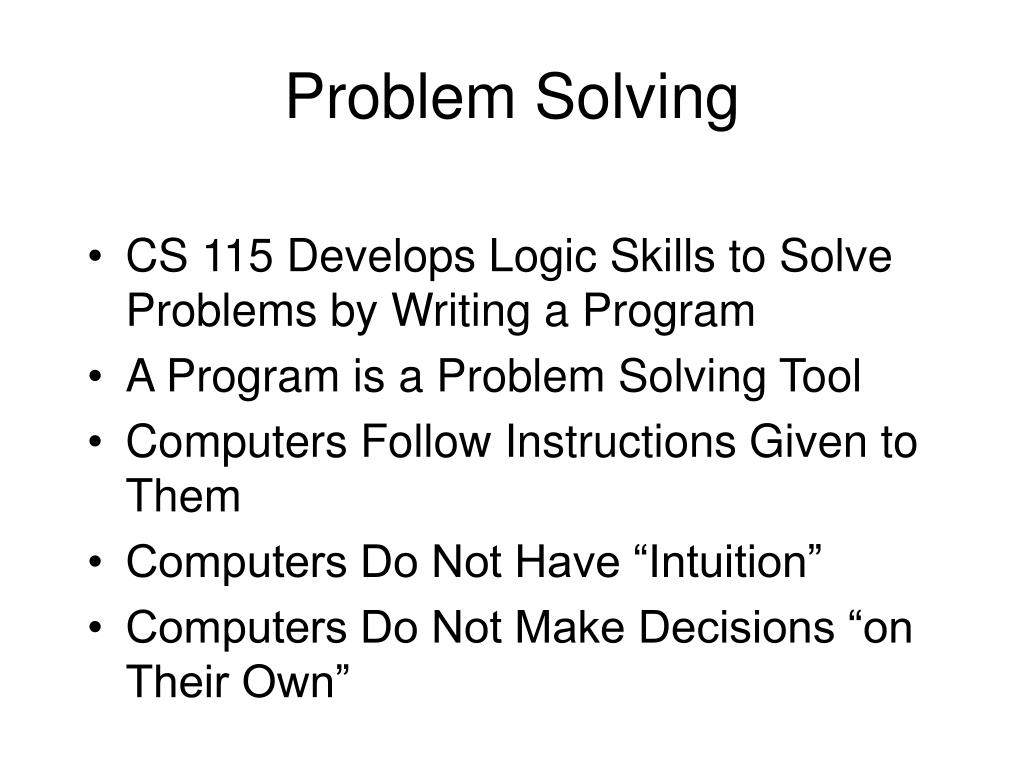 Problem Solving

• CS 115 Develops Logic Skills to Solve Problems by Writing a Program
• A Program is a Problem Solving Tool
• Computers Follow Instructions Given to Them
• Computers Do Not Have “Intuition”
• Computers Do Not Make Decisions “on Their Own”